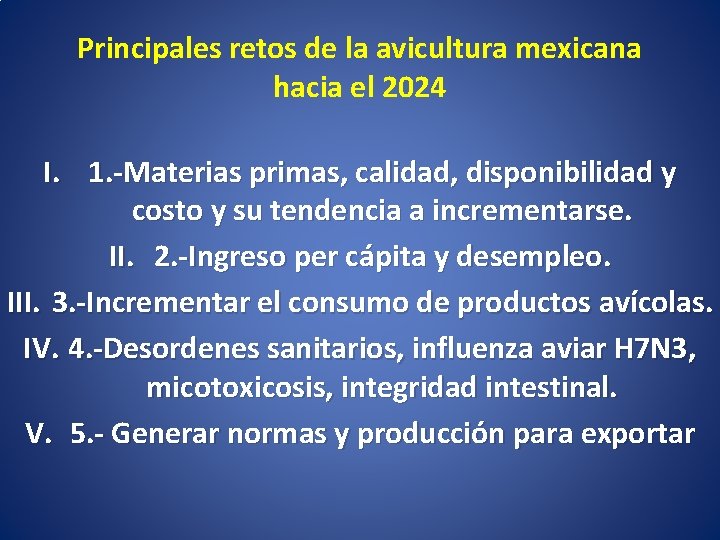 Principales retos de la avicultura mexicana hacia el 2024

I. 1.-Materias primas, calidad, disponibilidad y costo y su tendencia a incrementarse.
II. 2.-Ingreso per cápita y desempleo.
III. 3.-Incrementar el consumo de productos avícolas.
IV. 4.-Desordenes sanitarios, influenza aviar H7N3, micotoxicosis, integridad intestinal.
V. 5.- Generar normas y producción para exportar